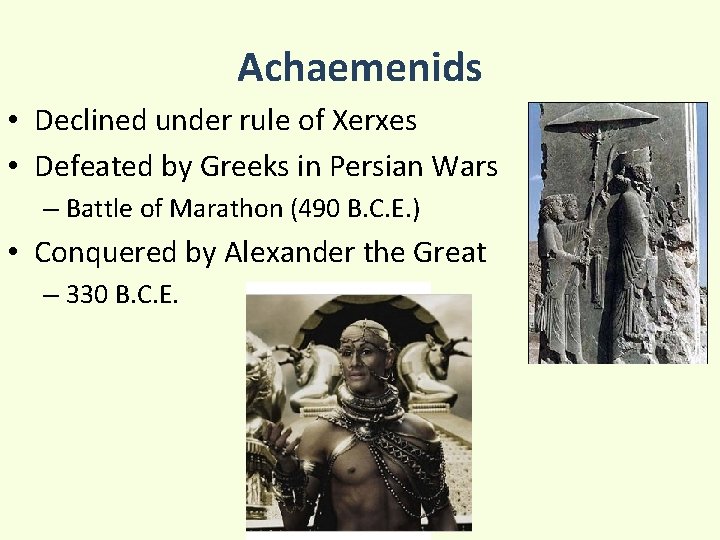 Achaemenids

• Declined under rule of Xerxes
• Defeated by Greeks in Persian Wars
– Battle of Marathon (490 B.C.E.)
• Conquered by Alexander the Great
– 330 B.C.E.